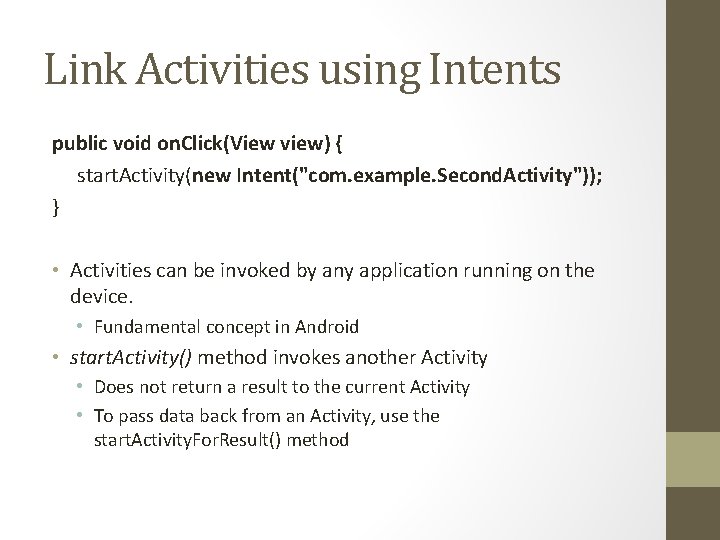 Link Activities using Intents

public void onClick(View view) {
startActivity(new Intent("com.example.SecondActivity"));
}

• Activities can be invoked by any application running on the device.
  • Fundamental concept in Android
• startActivity() method invokes another Activity
  • Does not return a result to the current Activity
  • To pass data back from an Activity, use the startActivityForResult() method